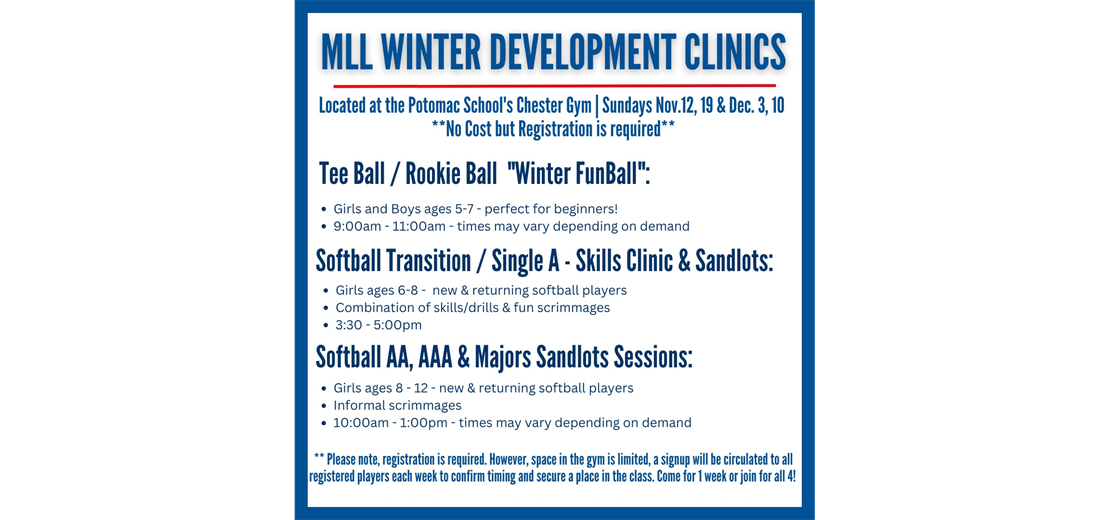 MLL WINTER DEVELOPMENT CLINICS

Located at the Potomac School's Chester Gym | Sundays Nov.12, 19 & Dec. 3, 10
**No Cost but Registration is required**

Tee Ball / Rookie Ball "Winter FunBall":

- Girls and Boys ages 5-7 - perfect for beginners!
- 9:00am - 11:00am - times may vary depending on demand

Softball Transition / Single A - Skills Clinic & Sandlots:

- Girls ages 6-8 - new & returning softball players
- Combination of skills/drills & fun scrimmages
- 3:30 - 5:00pm

Softball AA, AAA & Majors Sandlots Sessions:

- Girls ages 8 - 12 - new & returning softball players
- Informal scrimmages
- 10:00am - 1:00pm - times may vary depending on demand

** Please note, registration is required. However, space in the gym is limited, a signup will be circulated to all registered players each week to confirm timing and secure a place in the class. Come for 1 week or join for all 4!